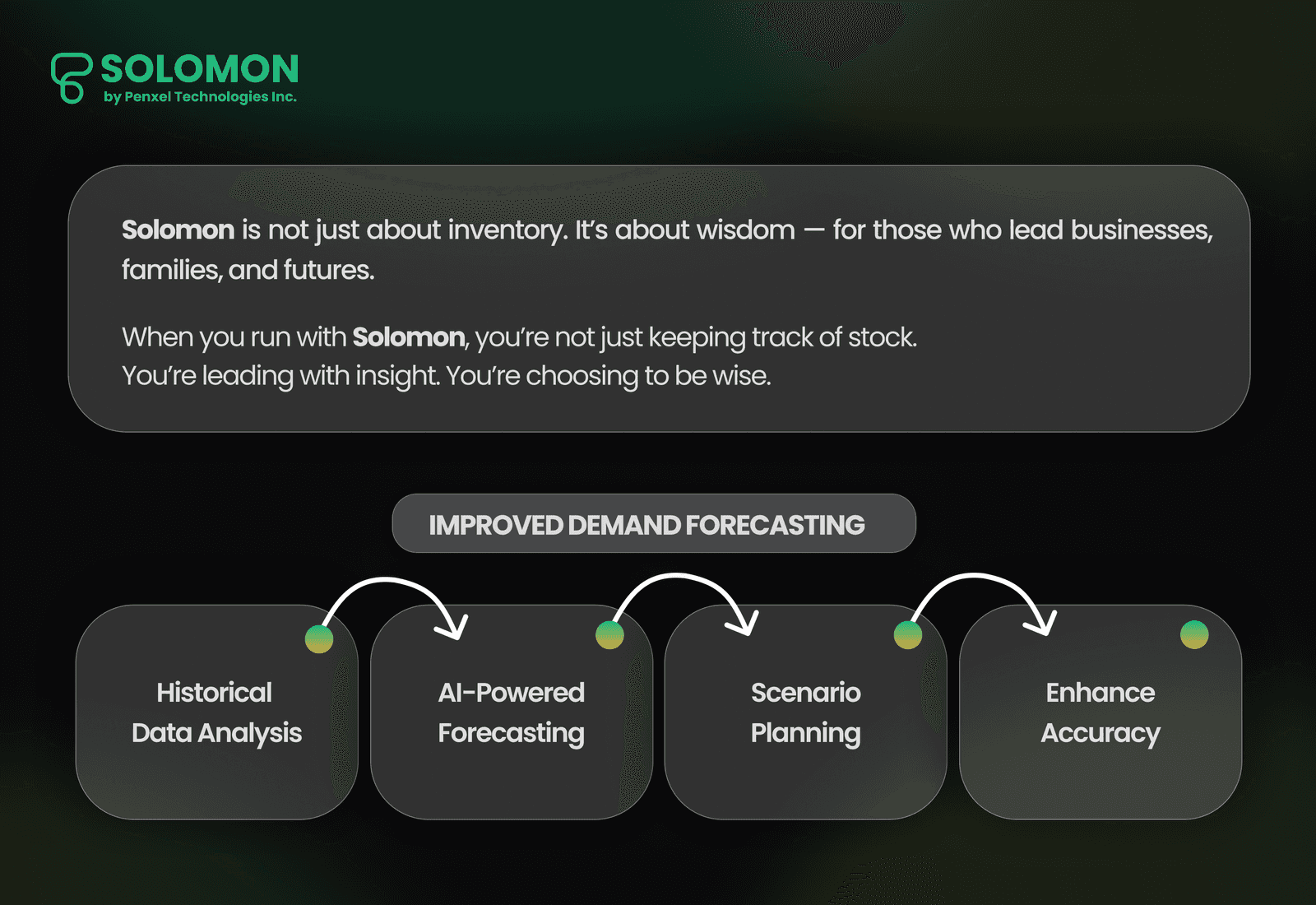 SOLOMON
by Penxel Technologies Inc.

Solomon is not just about inventory. It's about wisdom — for those who lead businesses, families, and futures.

When you run with Solomon, you're not just keeping track of stock.
You're leading with insight. You're choosing to be wise.

IMPROVED DEMAND FORECASTING

Historical Data Analysis

AI-Powered Forecasting

Scenario Planning

Enhance Accuracy